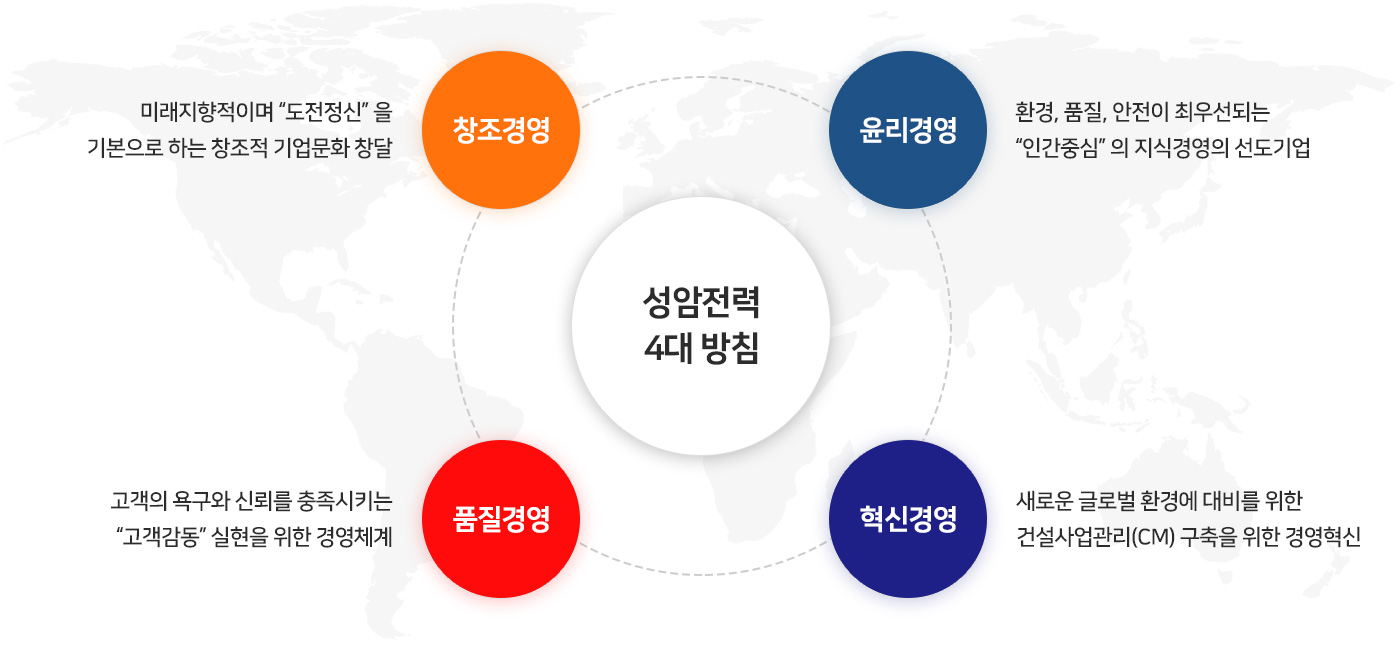 미래지향적이며 “도전정신” 을
기본으로 하는 창조적 기업문화 창달

창조경영

윤리경영

환경, 품질, 안전이 최우선되는
“인간중심” 의 지식경영의 선도기업

성암전력
4대 방침

고객의 욕구와 신뢰를 충족시키는
“고객감동” 실현을 위한 경영체계

품질경영

혁신경영

새로운 글로벌 환경에 대비를 위한
건설사업관리(CM) 구축을 위한 경영혁신